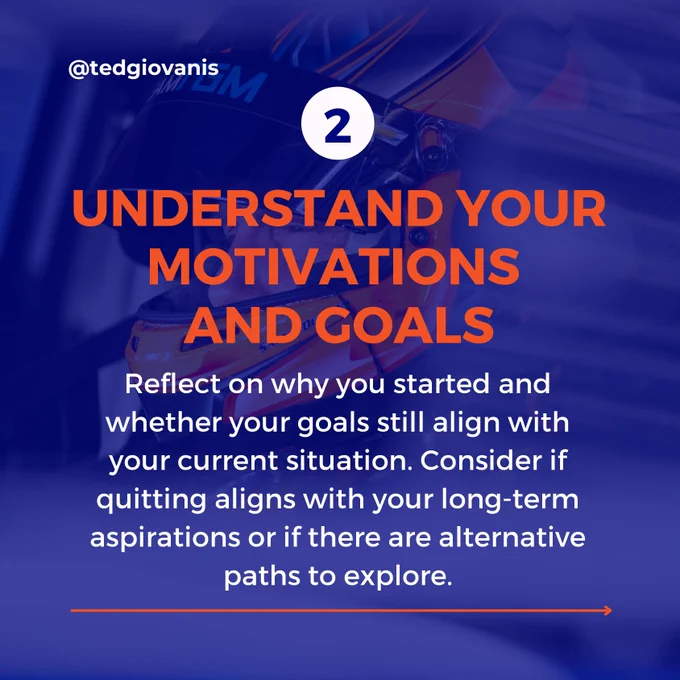 @tedgiovanis

2

UNDERSTAND YOUR MOTIVATIONS AND GOALS

Reflect on why you started and whether your goals still align with your current situation. Consider if quitting aligns with your long-term aspirations or if there are alternative paths to explore.